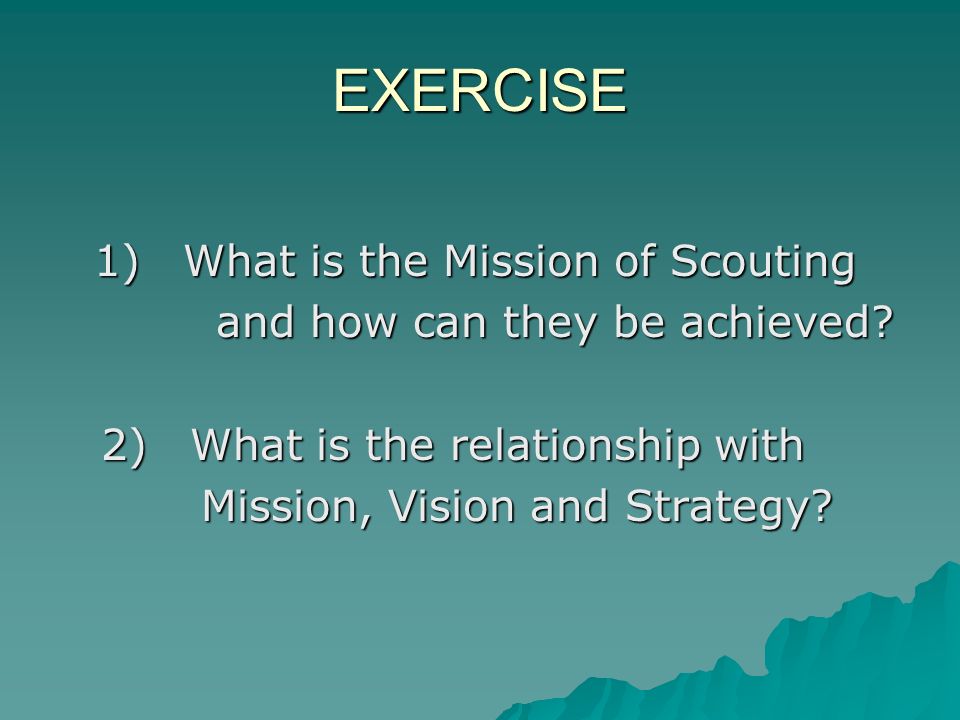 EXERCISE

1) What is the Mission of Scouting and how can they be achieved?

2) What is the relationship with Mission, Vision and Strategy?